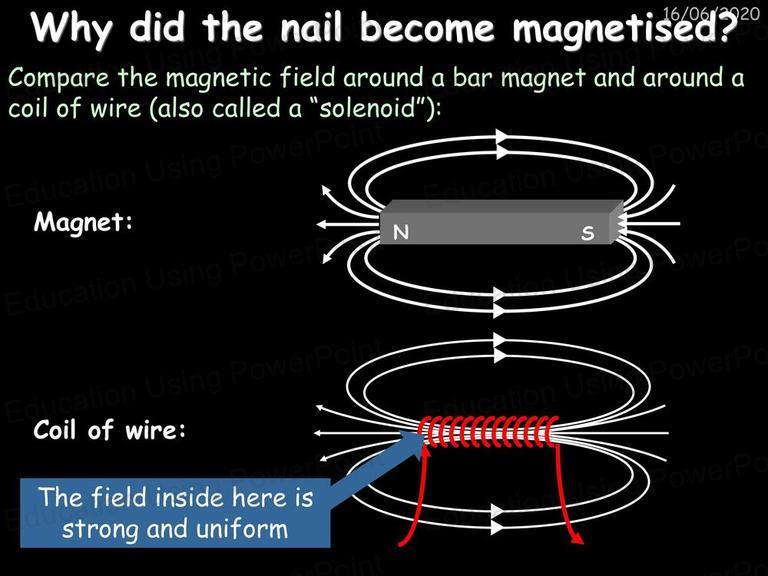 16/06/2020

Why did the nail become magnetised?

Compare the magnetic field around a bar magnet and around a coil of wire (also called a "solenoid"):

Magnet:

N

S

Coil of wire:

The field inside here is strong and uniform

Education Using PowerPoint